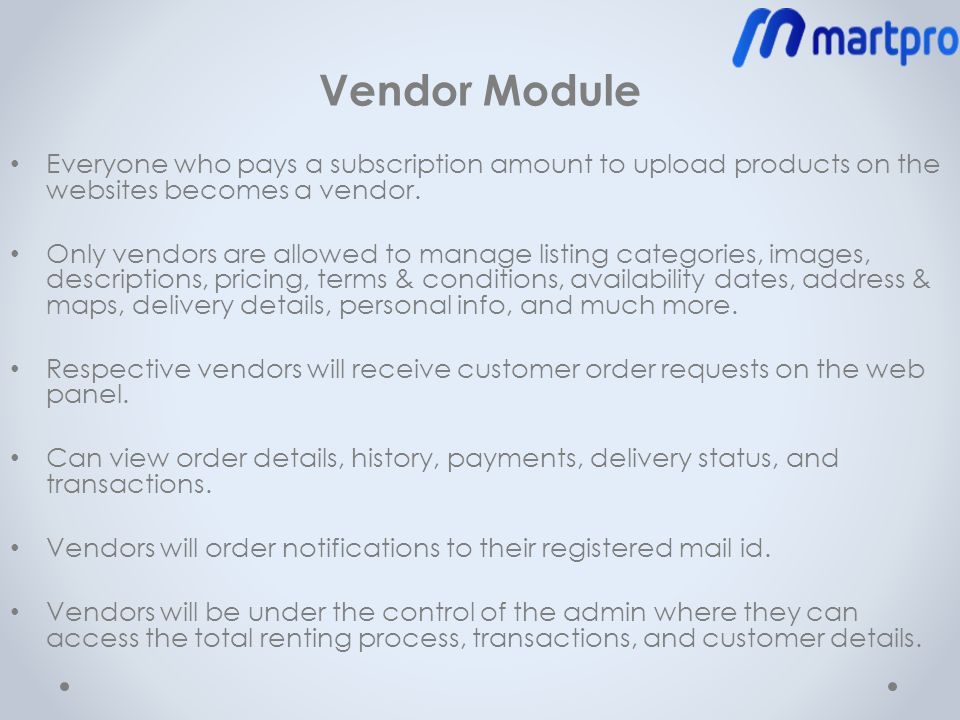 martpro

Vendor Module

• Everyone who pays a subscription amount to upload products on the websites becomes a vendor.

• Only vendors are allowed to manage listing categories, images, descriptions, pricing, terms & conditions, availability dates, address & maps, delivery details, personal info, and much more.

• Respective vendors will receive customer order requests on the web panel.

• Can view order details, history, payments, delivery status, and transactions.

• Vendors will order notifications to their registered mail id.

• Vendors will be under the control of the admin where they can access the total renting process, transactions, and customer details.